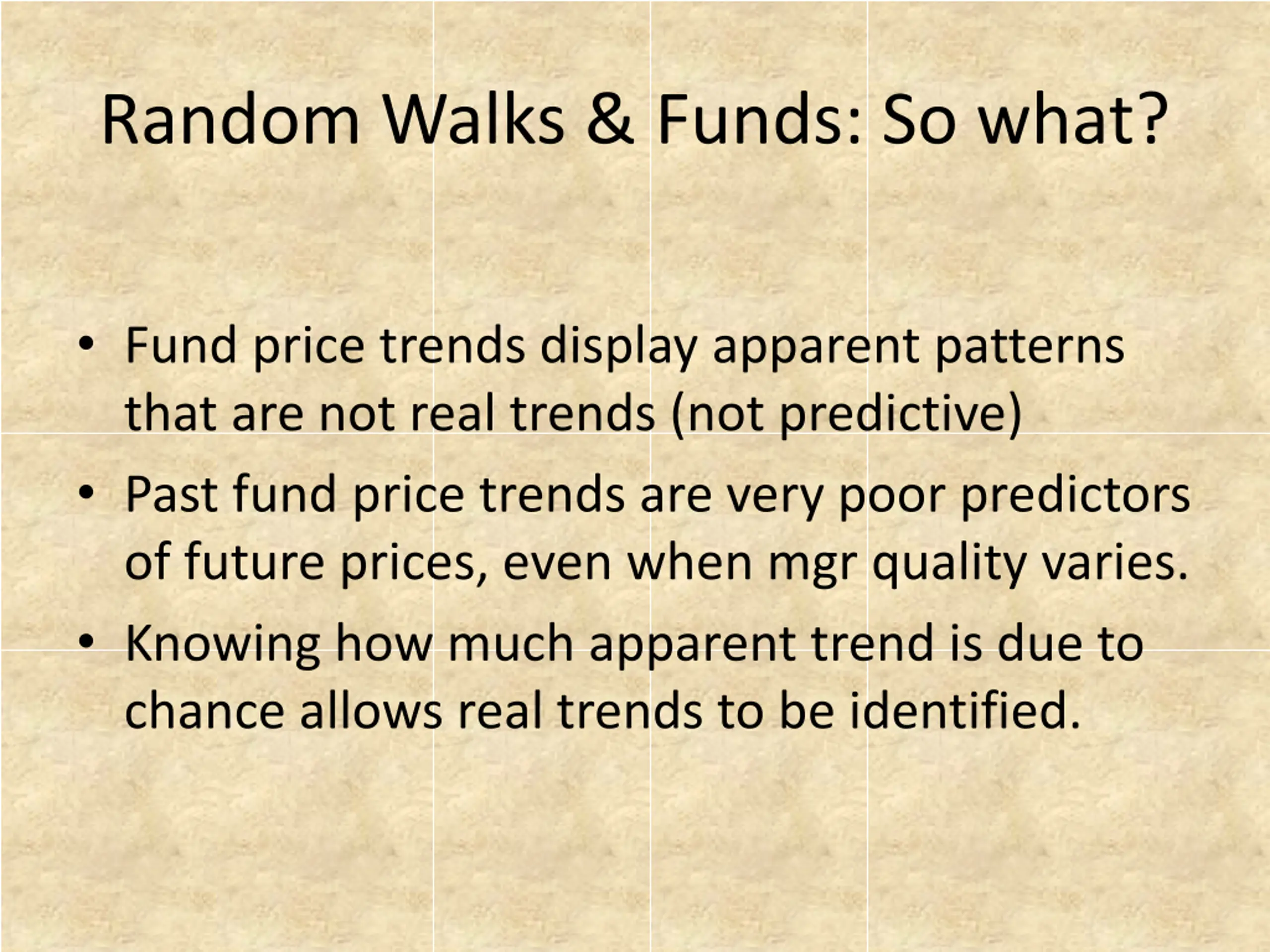 Random Walks & Funds: So what?

• Fund price trends display apparent patterns that are not real trends (not predictive)
• Past fund price trends are very poor predictors of future prices, even when mgr quality varies.
• Knowing how much apparent trend is due to chance allows real trends to be identified.